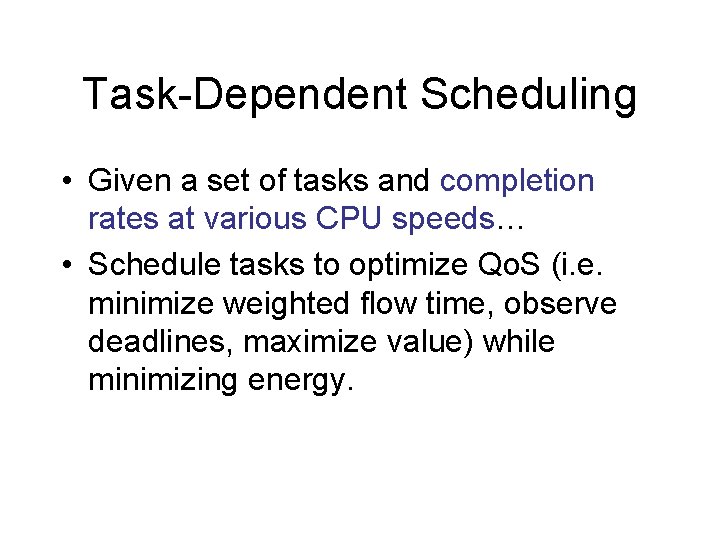 Task-Dependent Scheduling

• Given a set of tasks and completion rates at various CPU speeds…

• Schedule tasks to optimize QoS (i.e. minimize weighted flow time, observe deadlines, maximize value) while minimizing energy.